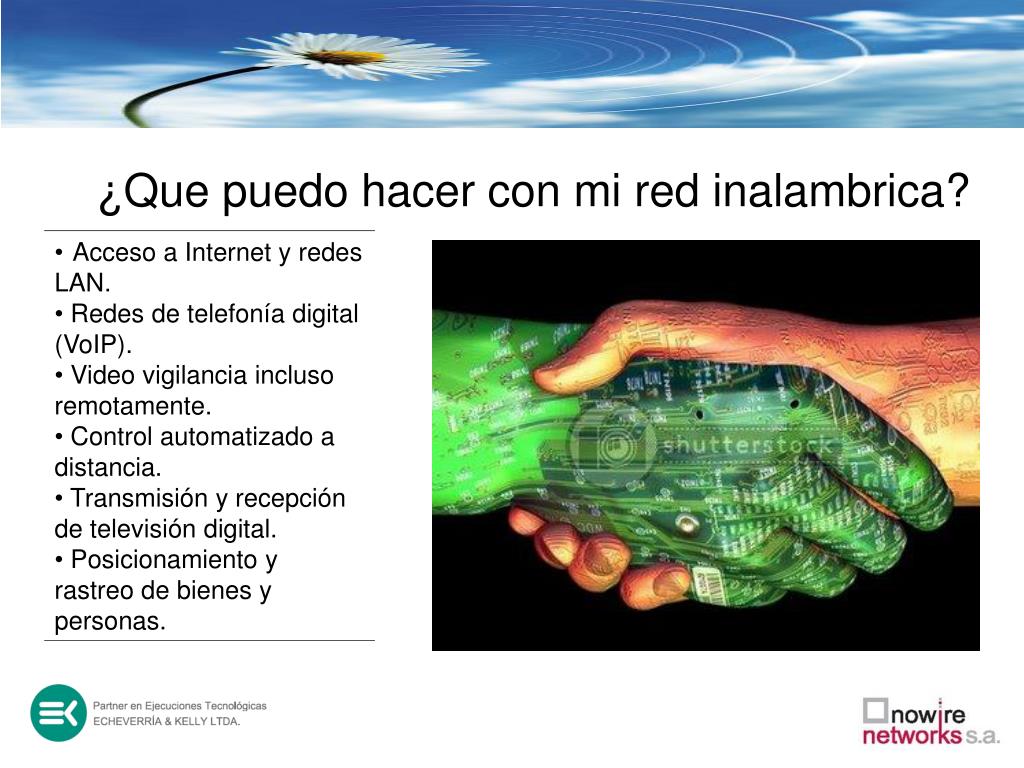 ¿Que puedo hacer con mi red inalambrica?

• Acceso a Internet y redes LAN.
• Redes de telefonía digital (VoIP).
• Video vigilancia incluso remotamente.
• Control automatizado a distancia.
• Transmisión y recepción de televisión digital.
• Posicionamiento y rastreo de bienes y personas.

shutterstock

EK Partner en Ejecuciones Tecnológicas
ECHEVERRÍA & KELLY LTDA.

nowire networks s.a.